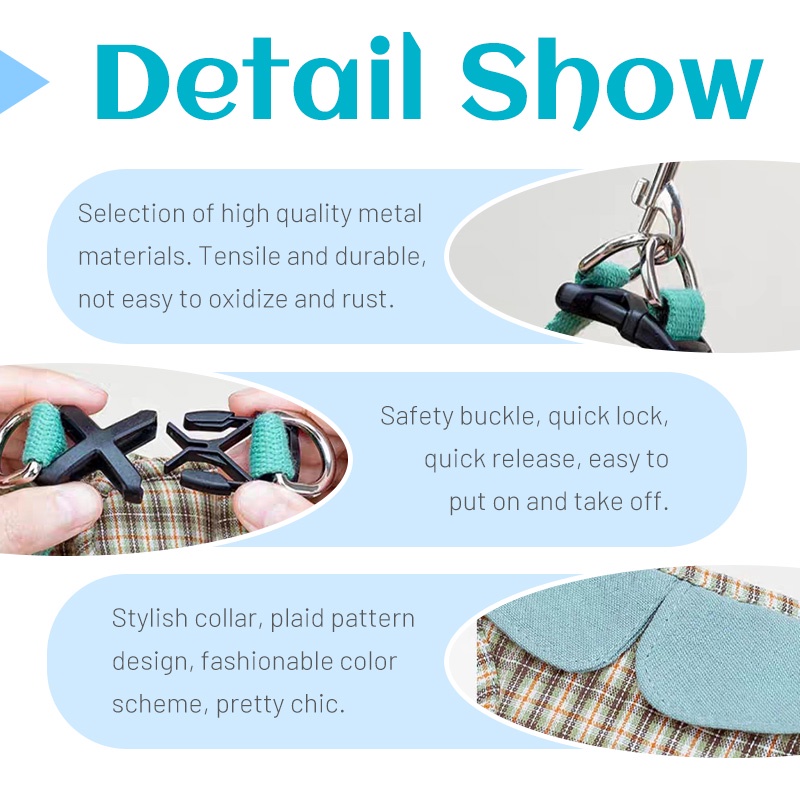 Detail Show

Selection of high quality metal materials. Tensile and durable, not easy to oxidize and rust.

Safety buckle, quick lock, quick release, easy to put on and take off.

Stylish collar, plaid pattern design, fashionable color scheme, pretty chic.